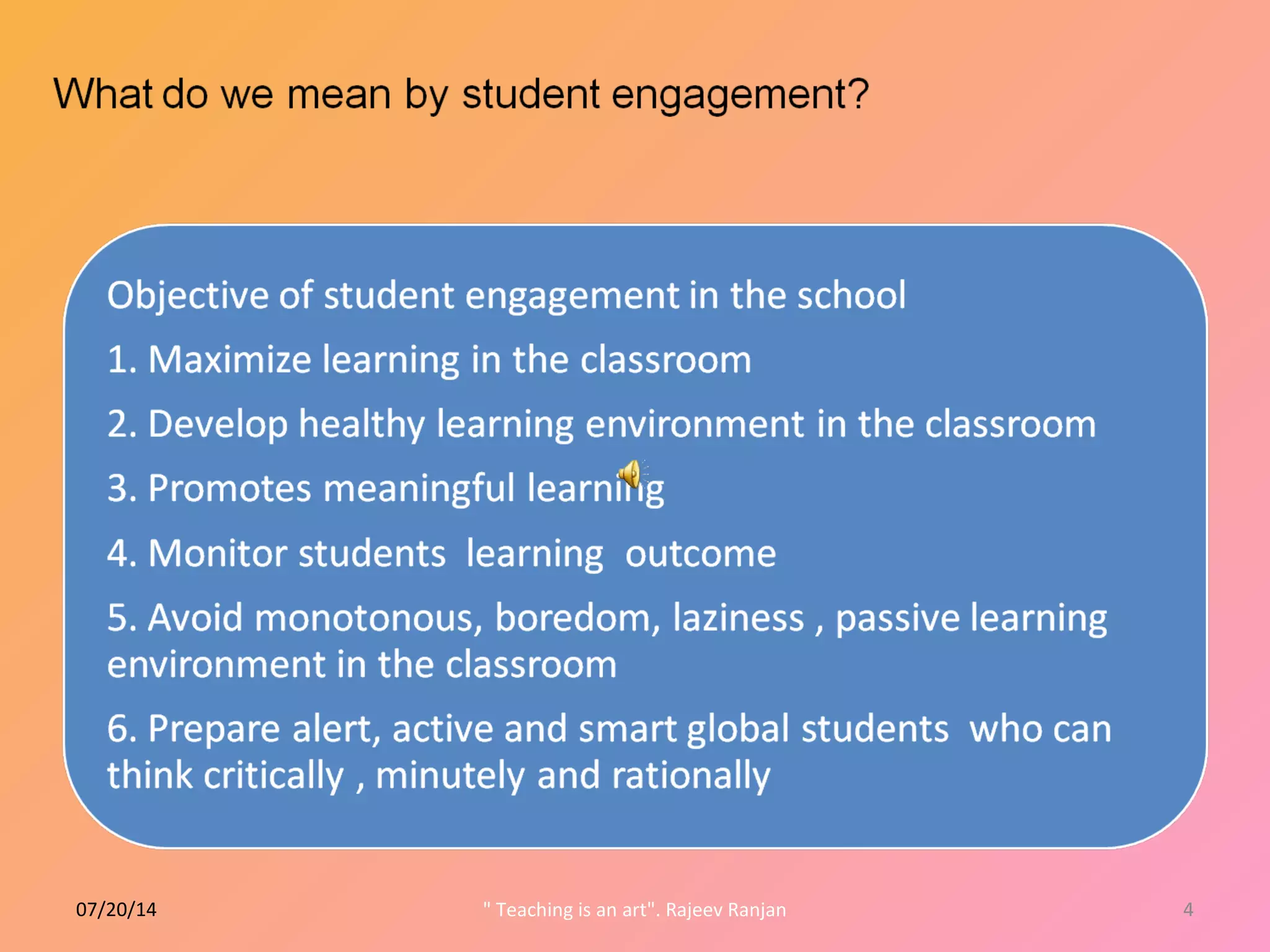 What do we mean by student engagement?

Objective of student engagement in the school

1. Maximize learning in the classroom

2. Develop healthy learning environment in the classroom

3. Promotes meaningful learning

4. Monitor students learning outcome

5. Avoid monotonous, boredom, laziness , passive learning environment in the classroom

6. Prepare alert, active and smart global students who can think critically , minutely and rationally

07/20/14

" Teaching is an art". Rajeev Ranjan

4